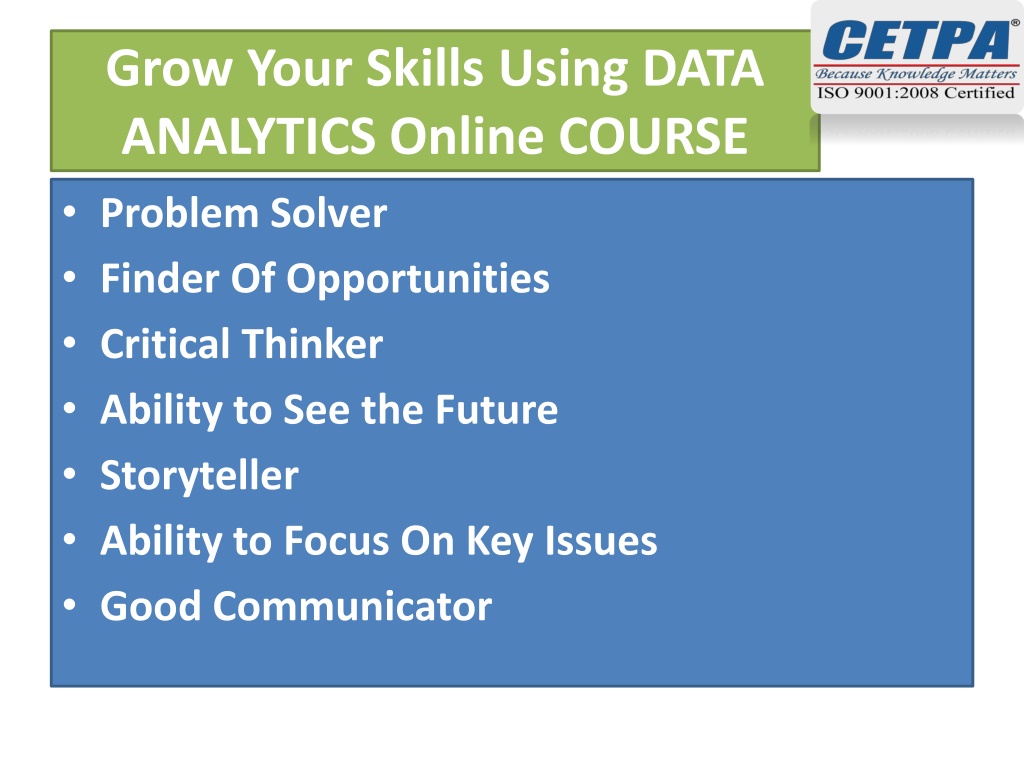 Grow Your Skills Using DATA ANALYTICS Online COURSE

CETPA®
Because Knowledge Matters
ISO 9001:2008 Certified

• Problem Solver
• Finder Of Opportunities
• Critical Thinker
• Ability to See the Future
• Storyteller
• Ability to Focus On Key Issues
• Good Communicator